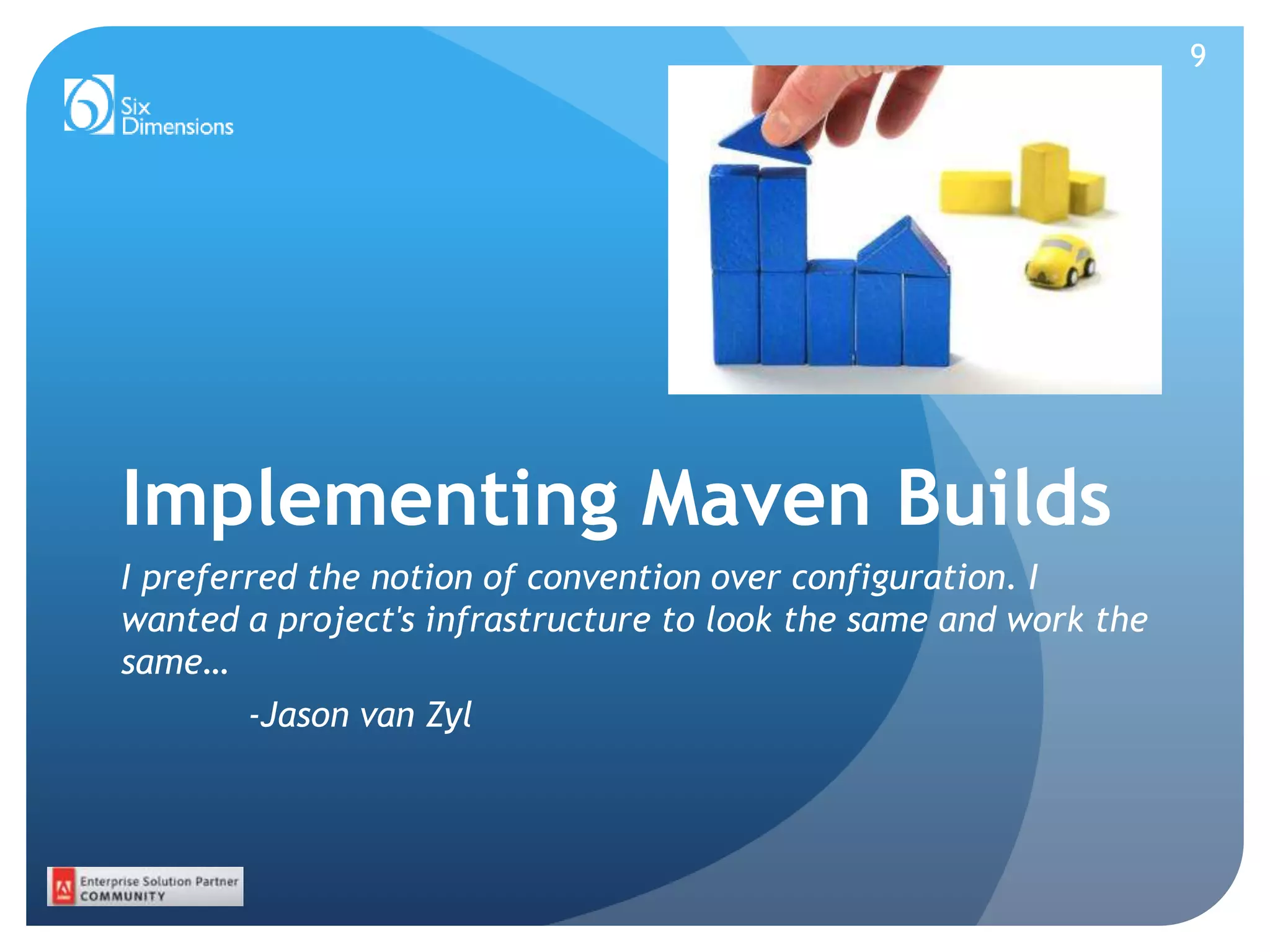 9

Six Dimensions

Implementing Maven Builds

I preferred the notion of convention over configuration. I wanted a project's infrastructure to look the same and work the same…

-Jason van Zyl

Enterprise Solution Partner COMMUNITY